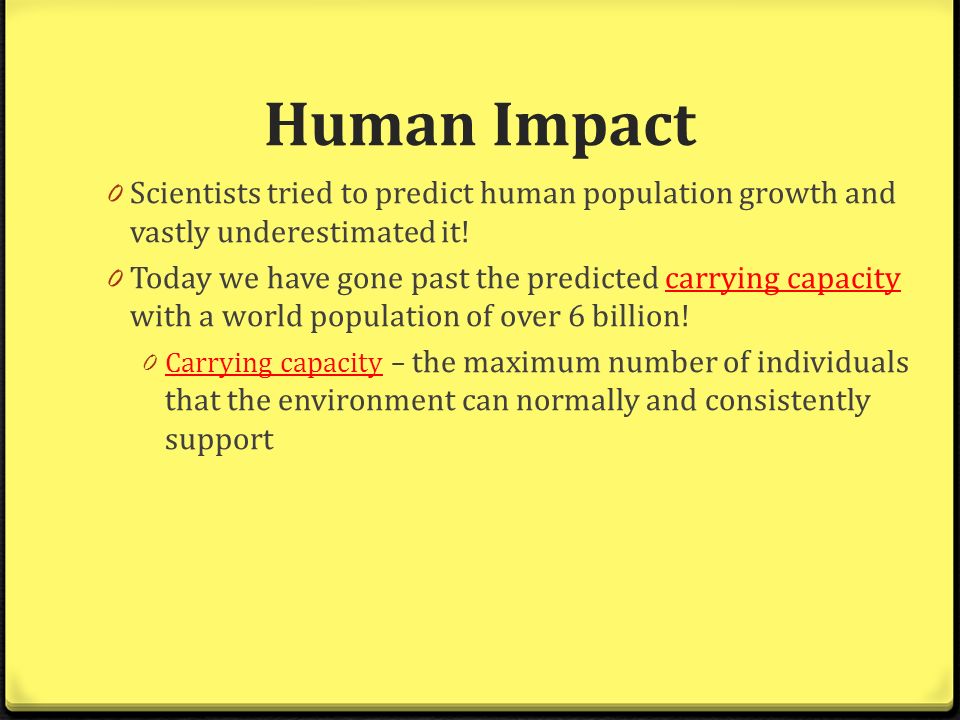 Human Impact

0 Scientists tried to predict human population growth and vastly underestimated it!

0 Today we have gone past the predicted carrying capacity with a world population of over 6 billion!

0 Carrying capacity – the maximum number of individuals that the environment can normally and consistently support